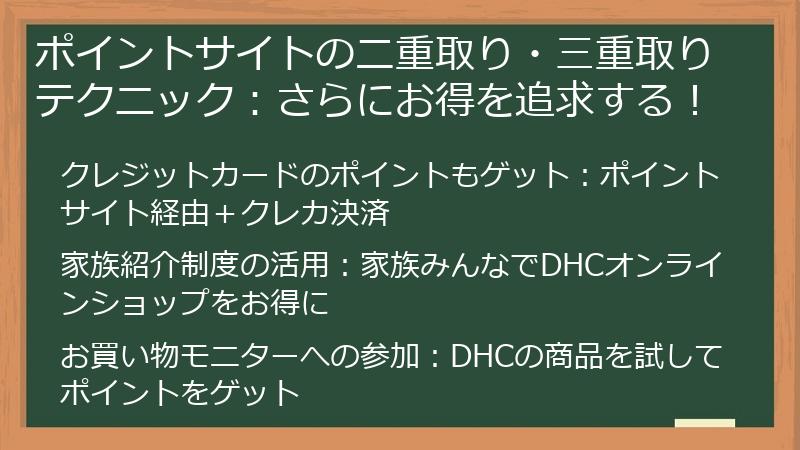 ポイントサイトの二重取り・三重取りテクニック：さらにお得を追求する！

クレジットカードのポイントもゲット：ポイントサイト経由＋クレカ決済

家族紹介制度の活用：家族みんなでDHCオンラインショップをお得に

お買い物モニターへの参加：DHCの商品を試してポイントをゲット